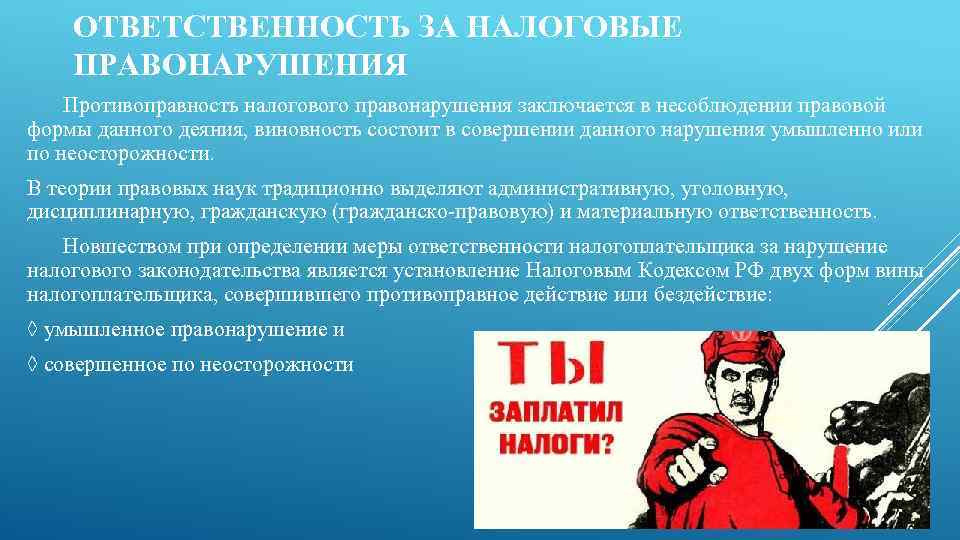 ОТВЕТСТВЕННОСТЬ ЗА НАЛОГОВЫЕ ПРАВОНАРУШЕНИЯ

Противоправность налогового правонарушения заключается в несоблюдении правовой формы данного деяния, виновность состоит в совершении данного нарушения умышленно или по неосторожности.

В теории правовых наук традиционно выделяют административную, уголовную, дисциплинарную, гражданскую (гражданско-правовую) и материальную ответственность.

Новшеством при определении меры ответственности налогоплательщика за нарушение налогового законодательства является установление Налоговым Кодексом РФ двух форм вины налогоплательщика, совершившего противоправное действие или бездействие:

◊ умышленное правонарушение и

◊ совершенное по неосторожности

ТЫ ЗАПЛАТИЛ НАЛОГИ?